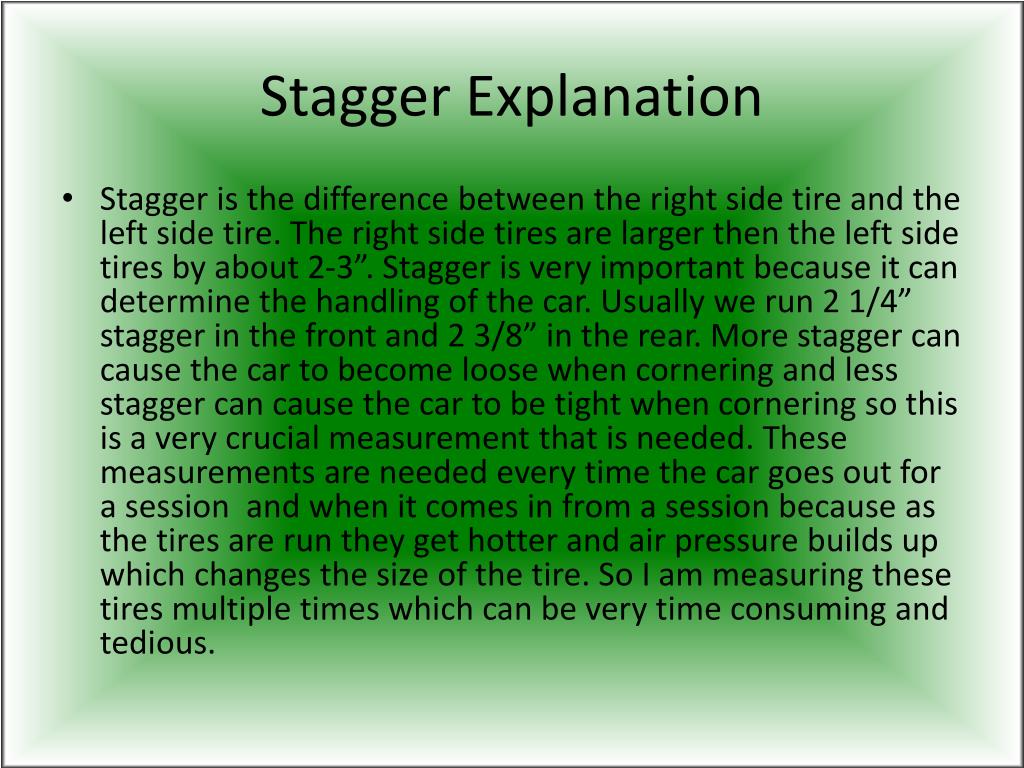 Stagger Explanation

• Stagger is the difference between the right side tire and the left side tire. The right side tires are larger then the left side tires by about 2-3”. Stagger is very important because it can determine the handling of the car. Usually we run 2 1/4” stagger in the front and 2 3/8” in the rear. More stagger can cause the car to become loose when cornering and less stagger can cause the car to be tight when cornering so this is a very crucial measurement that is needed. These measurements are needed every time the car goes out for a session and when it comes in from a session because as the tires are run they get hotter and air pressure builds up which changes the size of the tire. So I am measuring these tires multiple times which can be very time consuming and tedious.